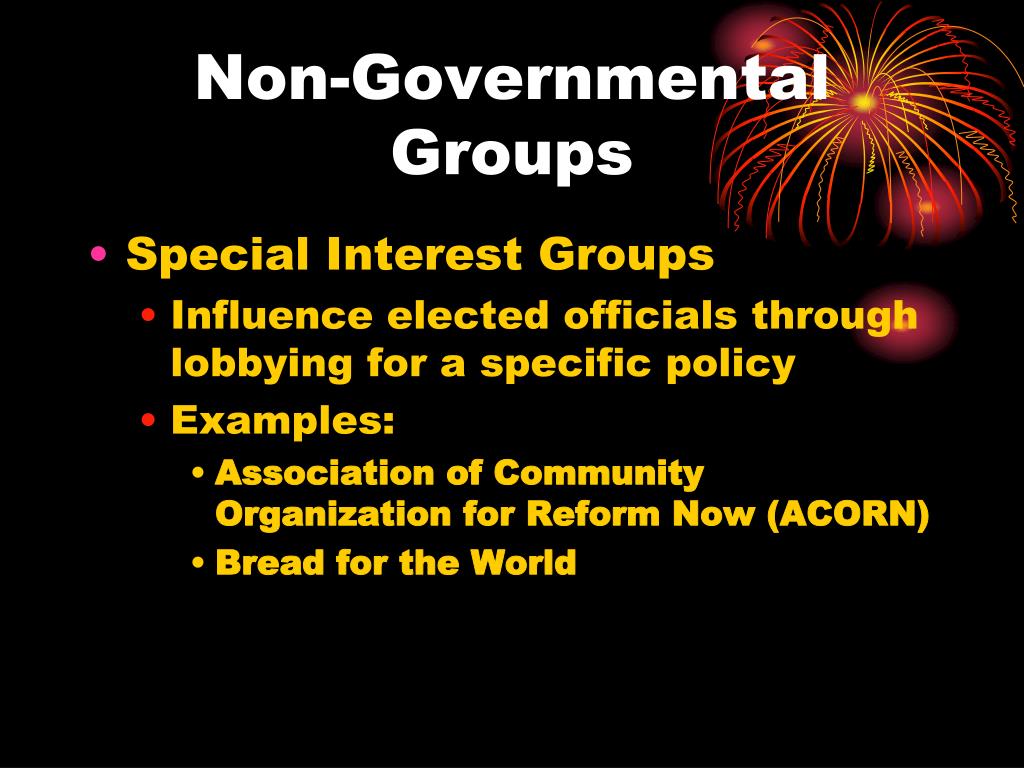 Non-Governmental Groups

• Special Interest Groups
  • Influence elected officials through lobbying for a specific policy
  • Examples:
    • Association of Community Organization for Reform Now (ACORN)
    • Bread for the World